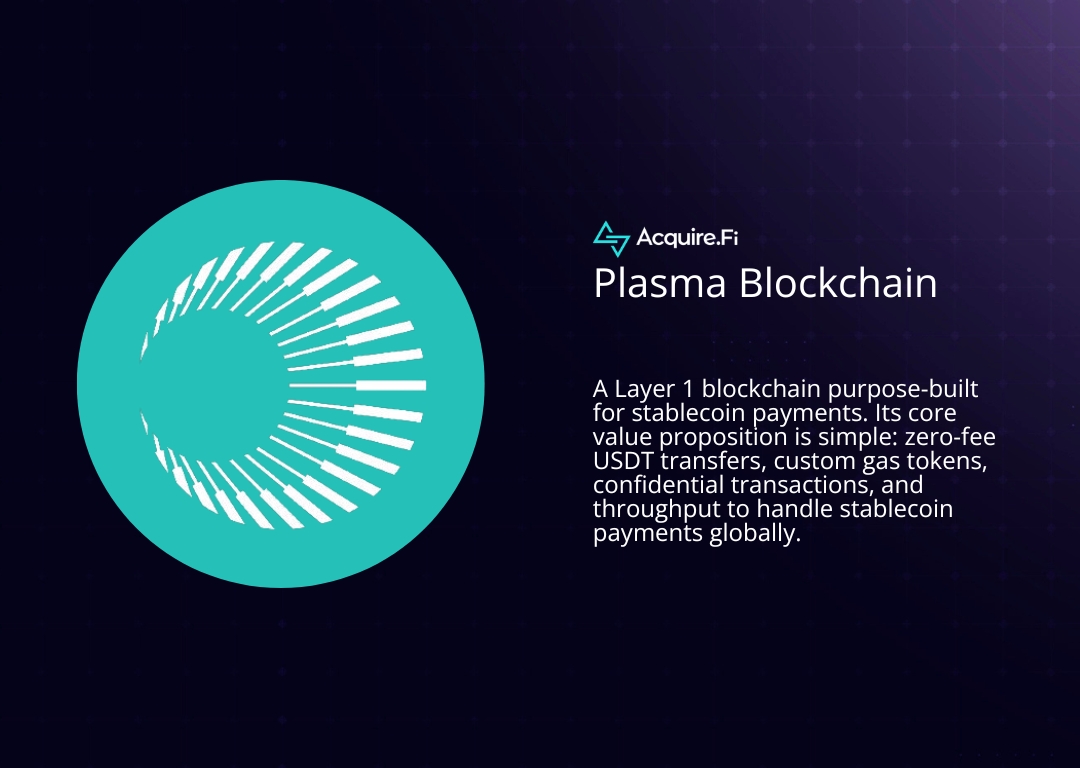 Acquire.Fi
Plasma Blockchain

A Layer 1 blockchain purpose-built for stablecoin payments. Its core value proposition is simple: zero-fee USDT transfers, custom gas tokens, confidential transactions, and throughput to handle stablecoin payments globally.